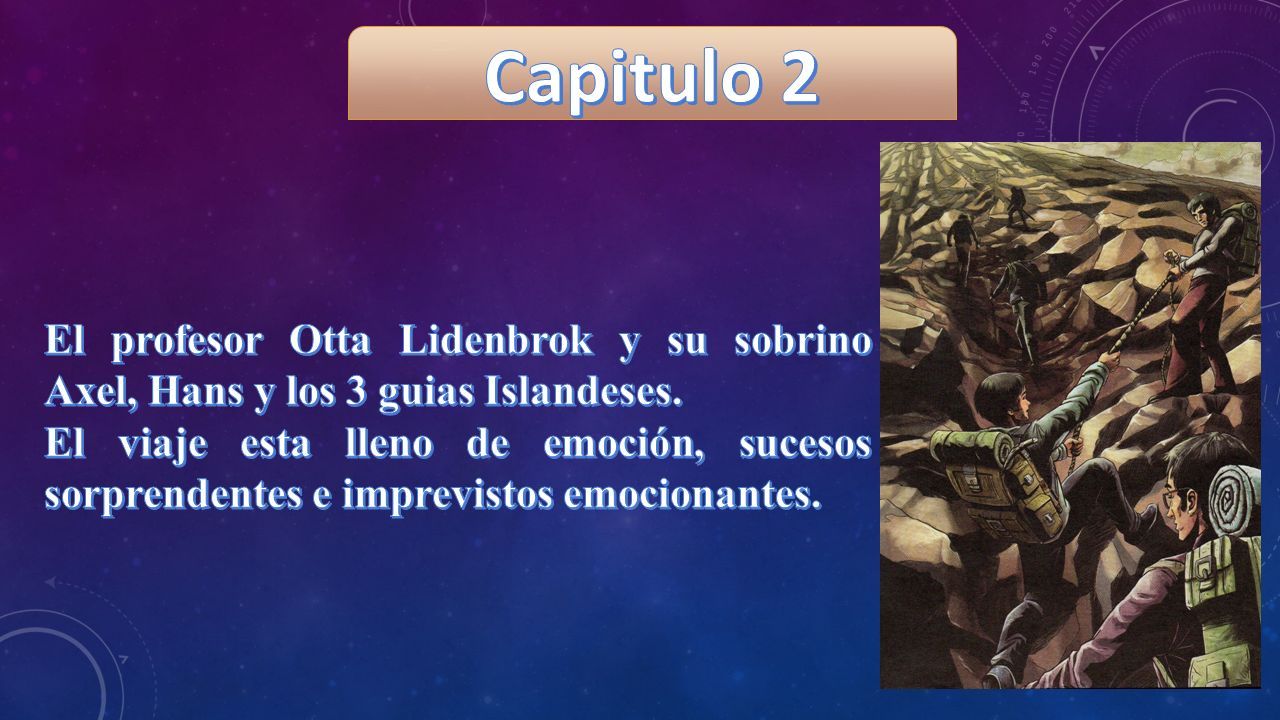 Capitulo 2

El profesor Otta Lidenbrok y su sobrino Axel, Hans y los 3 guias Islandeses.
El viaje esta lleno de emoción, sucesos sorprendentes e imprevistos emocionantes.